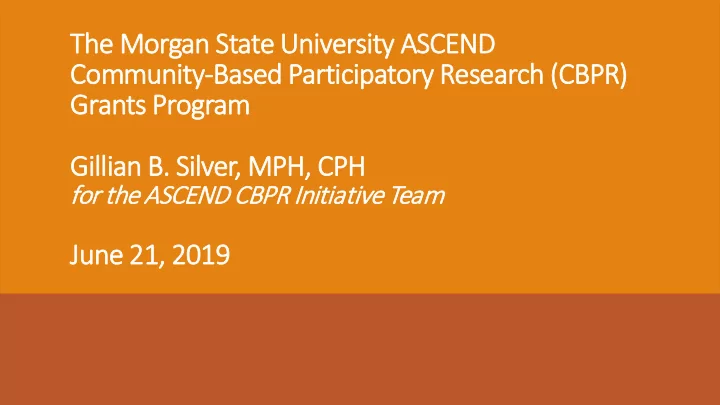 The Morgan State University ASCEND Community-Based Participatory Research (CBPR) Grants Program

Gillian B. Silver, MPH, CPH
for the ASCEND CBPR Initiative Team

June 21, 2019